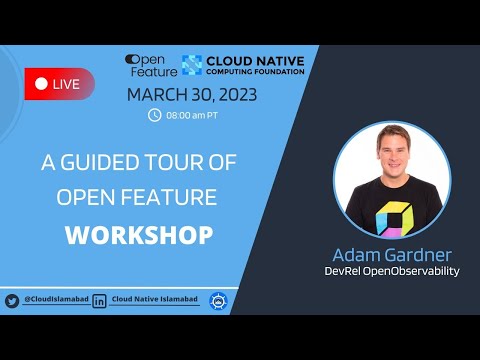 LIVE

Open Feature

CLOUD NATIVE
COMPUTING FOUNDATION

MARCH 30, 2023

08:00 am PT

A GUIDED TOUR OF OPEN FEATURE

WORKSHOP

Adam Gardner
DevRel OpenObservability

@CloudIslamabad

Cloud Native Islamabad